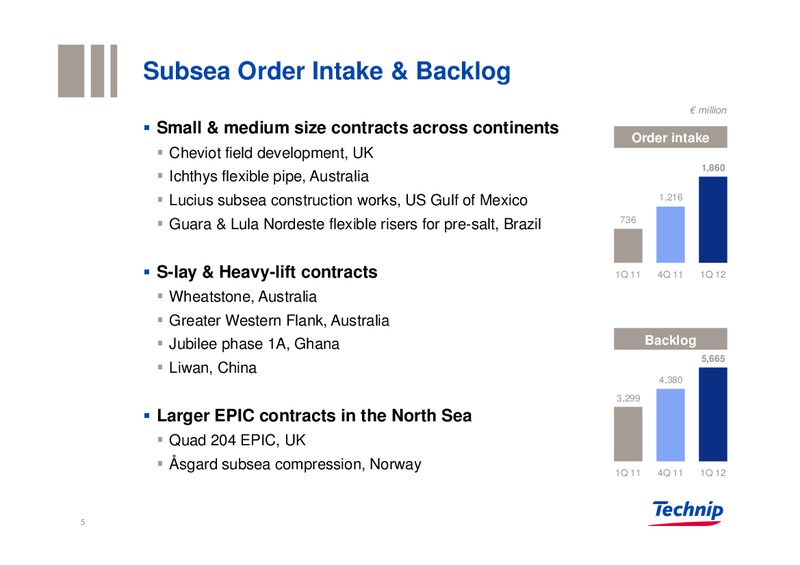 Subsea Order Intake & Backlog

▪ Small & medium size contracts across continents
▪ Cheviot field development, UK
▪ Ichthys flexible pipe, Australia
▪ Lucius subsea construction works, US Gulf of Mexico
▪ Guara & Lula Nordeste flexible risers for pre-salt, Brazil

▪ S-lay & Heavy-lift contracts
▪ Wheatstone, Australia
▪ Greater Western Flank, Australia
▪ Jubilee phase 1A, Ghana
▪ Liwan, China

▪ Larger EPIC contracts in the North Sea
▪ Quad 204 EPIC, UK
▪ Åsgard subsea compression, Norway

€ million

Order intake

736
1,216
1,860
1Q 11 4Q 11 1Q 12

Backlog

3,299
4,380
5,665
1Q 11 4Q 11 1Q 12

Technip

5